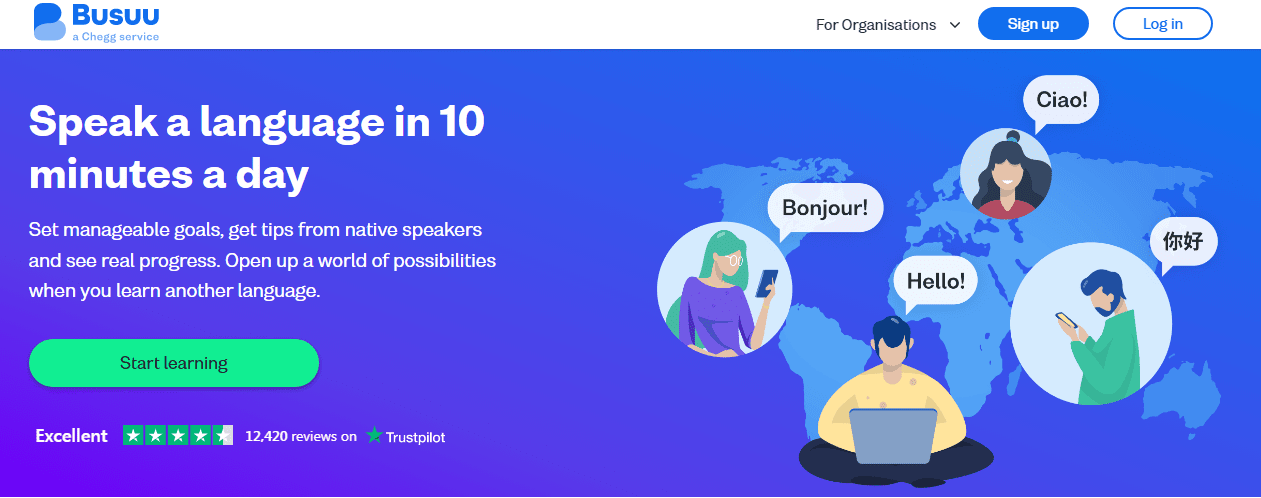 Busuu
a Chegg service

For Organisations

Sign up

Log in

Speak a language in 10 minutes a day

Set manageable goals, get tips from native speakers and see real progress. Open up a world of possibilities when you learn another language.

Start learning

Excellent 12,420 reviews on Trustpilot

Ciao!

Bonjour!

你好

Hello!